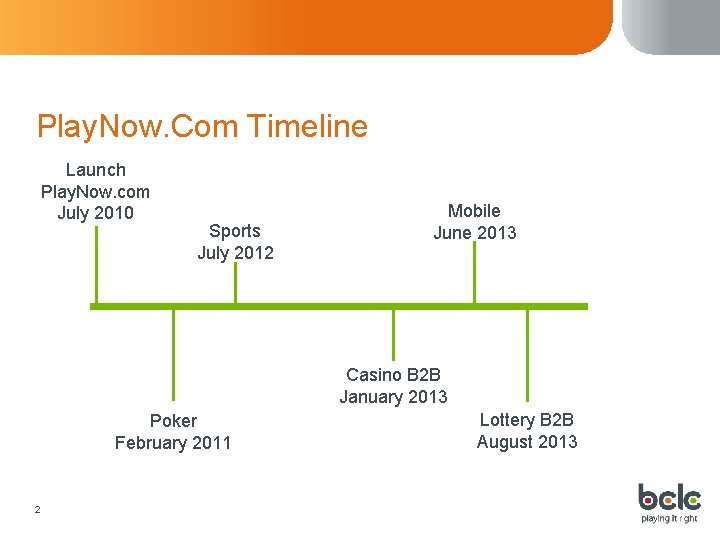 PlayNow.Com Timeline

Launch
PlayNow.com
July 2010

Sports
July 2012

Mobile
June 2013

Poker
February 2011

Casino B2B
January 2013

Lottery B2B
August 2013

2

bclc
playing it right